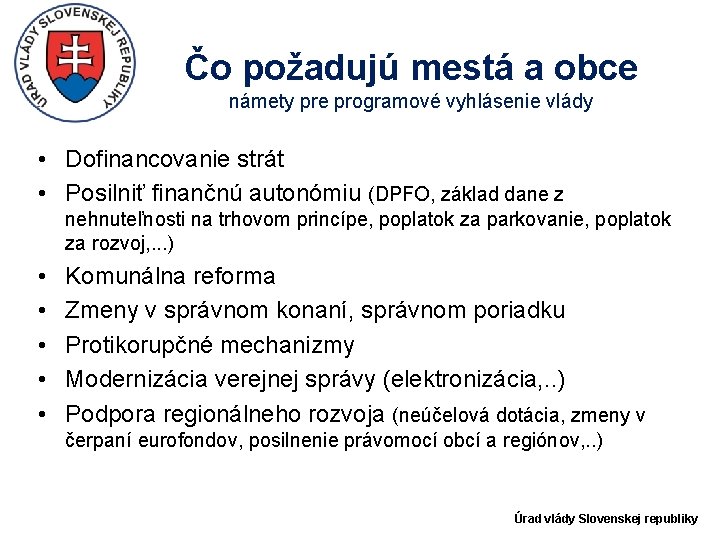 ÚRAD VLÁDY SLOVENSKEJ REPUBLIKY

Čo požadujú mestá a obce
námety pre programové vyhlásenie vlády

• Dofinancovanie strát
• Posilniť finančnú autonómiu (DPFO, základ dane z nehnuteľnosti na trhovom princípe, poplatok za parkovanie, poplatok za rozvoj,...)
• Komunálna reforma
• Zmeny v správnom konaní, správnom poriadku
• Protikorupčné mechanizmy
• Modernizácia verejnej správy (elektronizácia,..)
• Podpora regionálneho rozvoja (neúčelová dotácia, zmeny v čerpaní eurofondov, posilnenie právomocí obcí a regiónov,..)

Úrad vlády Slovenskej republiky